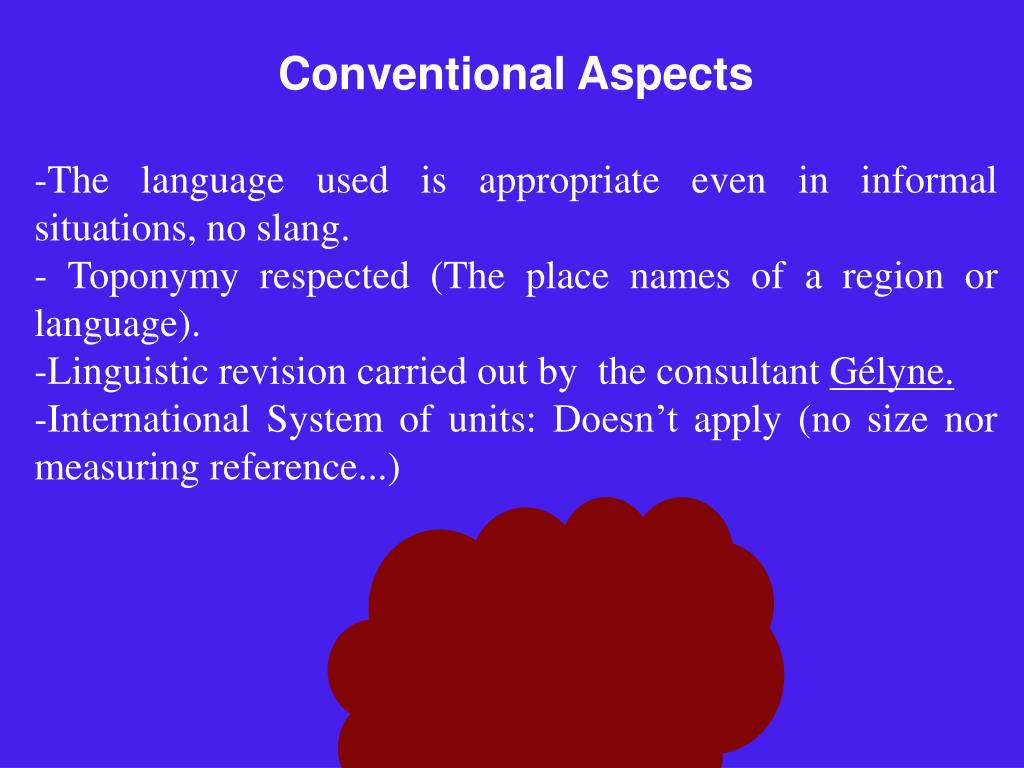 Conventional Aspects

-The language used is appropriate even in informal situations, no slang.
- Toponymy respected (The place names of a region or language).
-Linguistic revision carried out by the consultant Gélyne.
-International System of units: Doesn’t apply (no size nor measuring reference...)